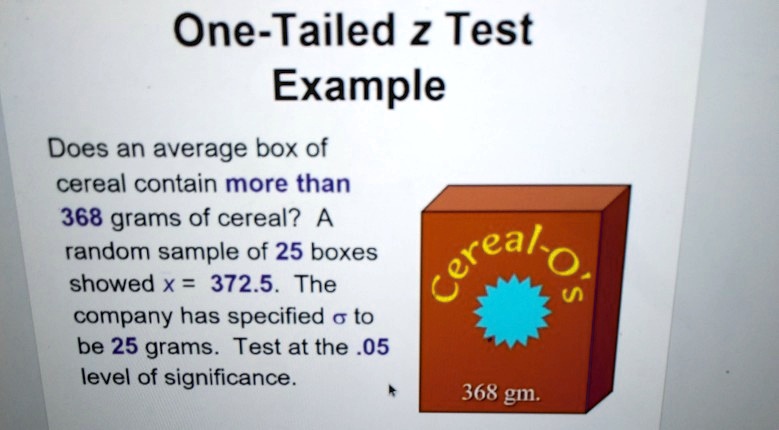 One-Tailed z Test
Example

Does an average box of cereal contain more than 368 grams of cereal? A random sample of 25 boxes showed x = 372.5. The company has specified σ to be 25 grams. Test at the .05 level of significance.

Cereal-O's

368 gm.